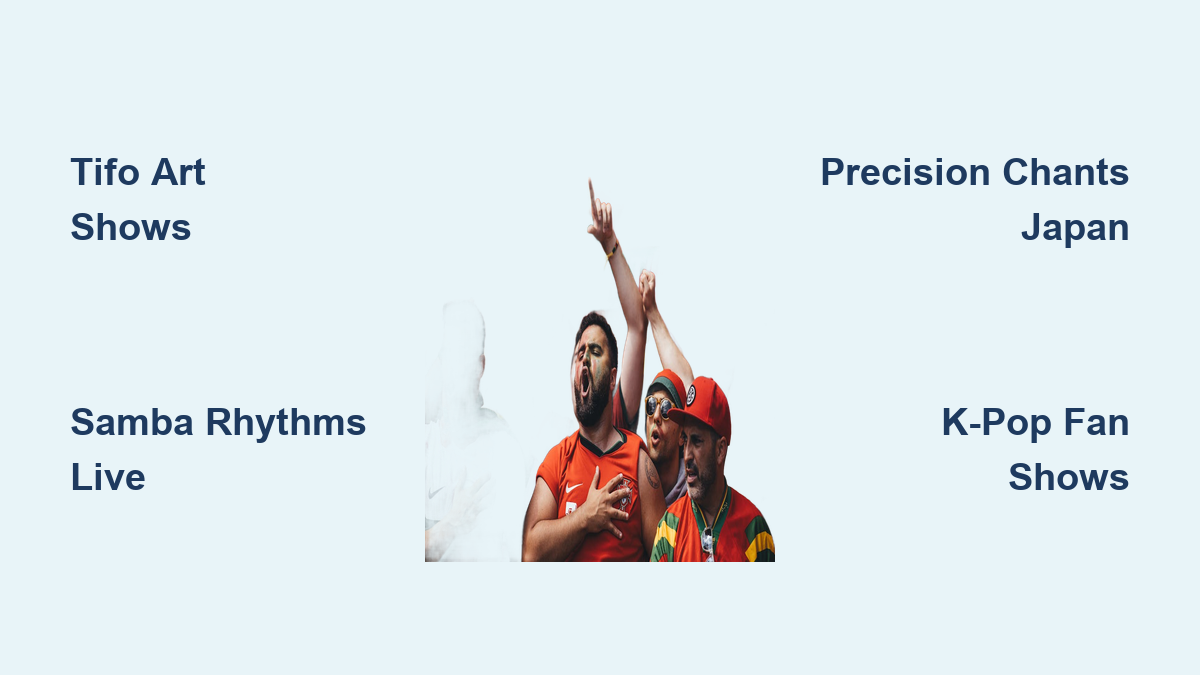 Tifo Art Shows

Precision Chants Japan

Samba Rhythms Live

K-Pop Fan Shows